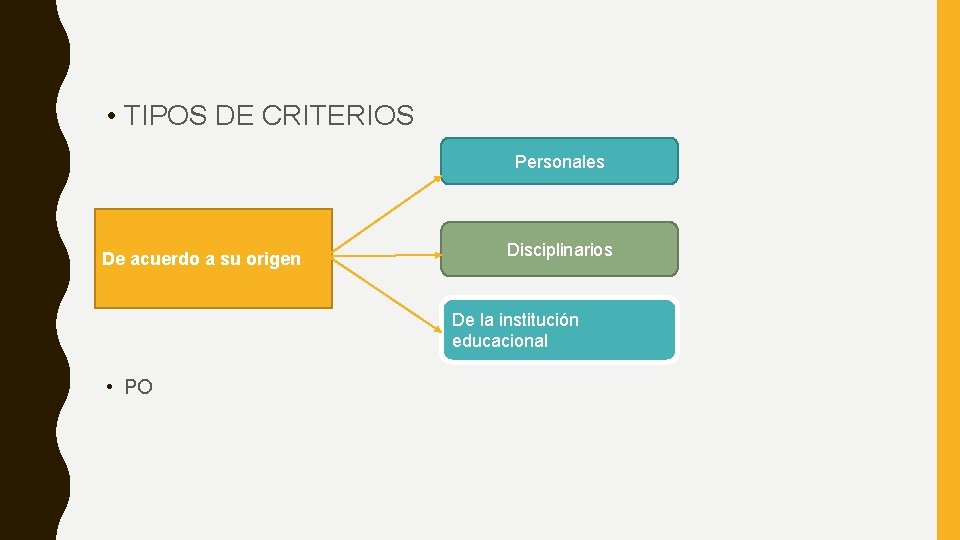 • TIPOS DE CRITERIOS

De acuerdo a su origen

Personales

Disciplinarios

De la institución educacional

• PO